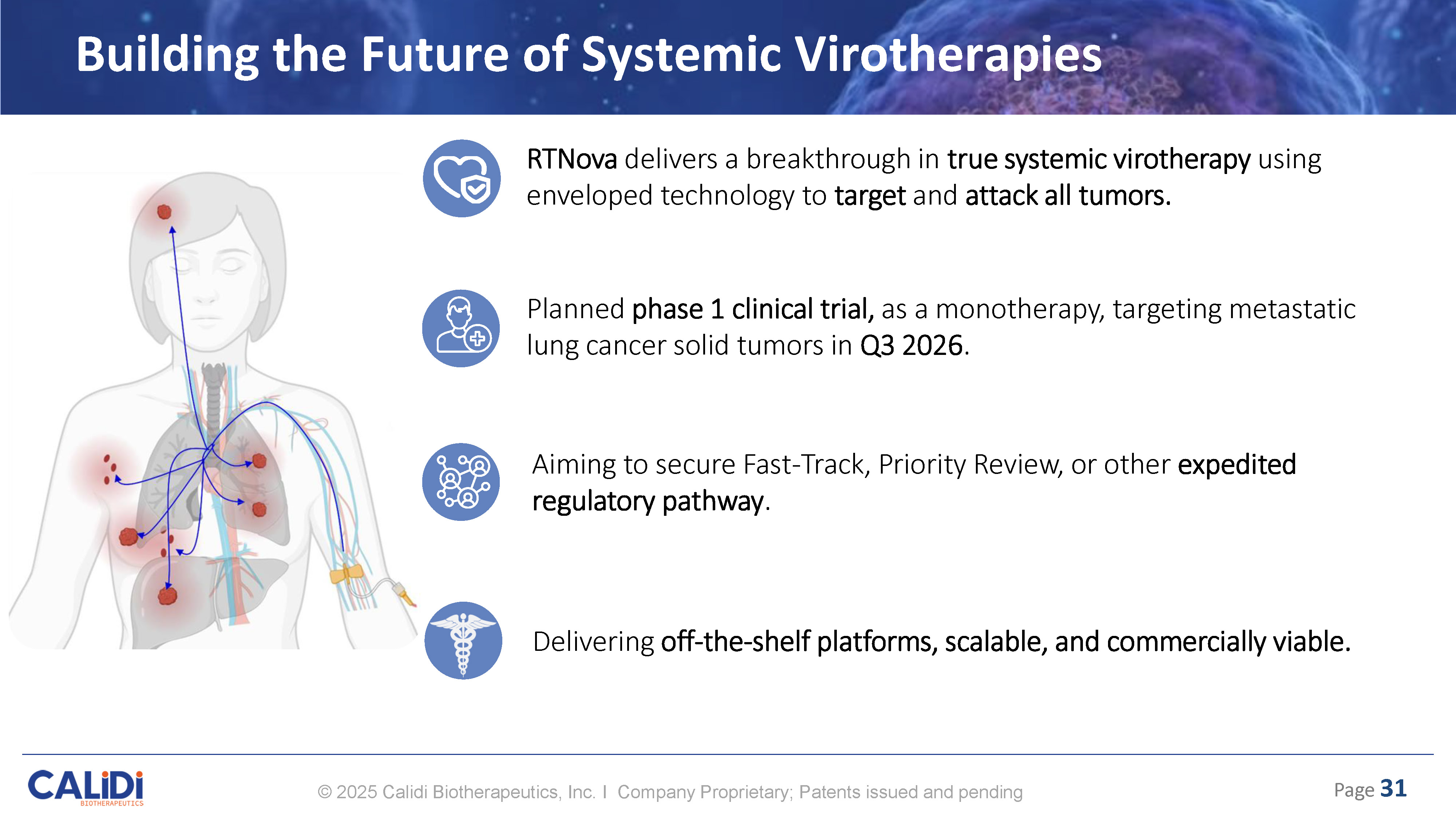 Building the Future of Systemic Virotherapies

RTNova delivers a breakthrough in true systemic virotherapy using enveloped technology to target and attack all tumors.

Planned phase 1 clinical trial, as a monotherapy, targeting metastatic lung cancer solid tumors in Q3 2026.

Aiming to secure Fast-Track, Priority Review, or other expedited regulatory pathway.

Delivering off-the-shelf platforms, scalable, and commercially viable.

CALiDi BIOTHERAPEUTICS

© 2025 Calidi Biotherapeutics, Inc. I Company Proprietary; Patents issued and pending

Page 31